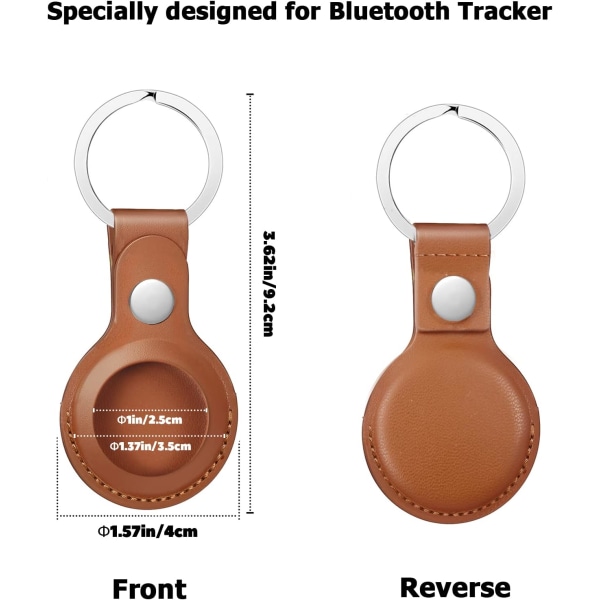 Specially designed for Bluetooth Tracker

3.62in/9.2cm

Φ1in/2.5cm

Φ1.37in/3.5cm

Φ1.57in/4cm

Front

Reverse